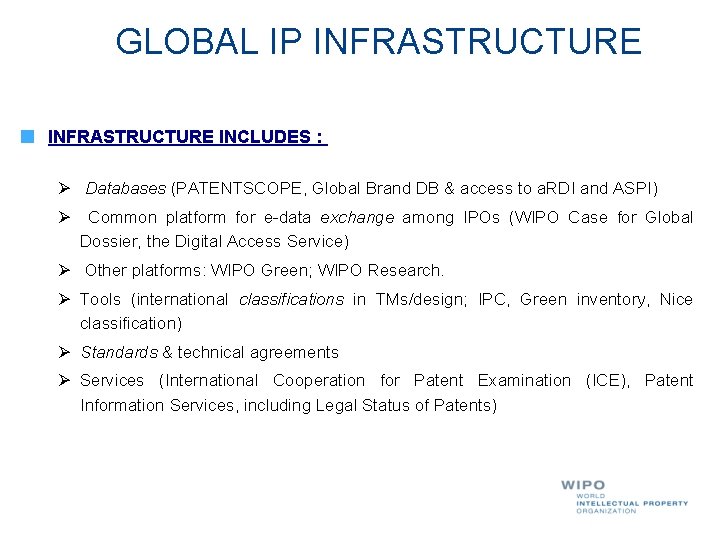 GLOBAL IP INFRASTRUCTURE

INFRASTRUCTURE INCLUDES :

➢ Databases (PATENTSCOPE, Global Brand DB & access to aRDI and ASPI)

➢ Common platform for e-data exchange among IPOs (WIPO Case for Global Dossier, the Digital Access Service)

➢ Other platforms: WIPO Green; WIPO Research.

➢ Tools (international classifications in TMs/design; IPC, Green inventory, Nice classification)

➢ Standards & technical agreements

➢ Services (International Cooperation for Patent Examination (ICE), Patent Information Services, including Legal Status of Patents)

WIPO
WORLD
INTELLECTUAL PROPERTY
ORGANIZATION